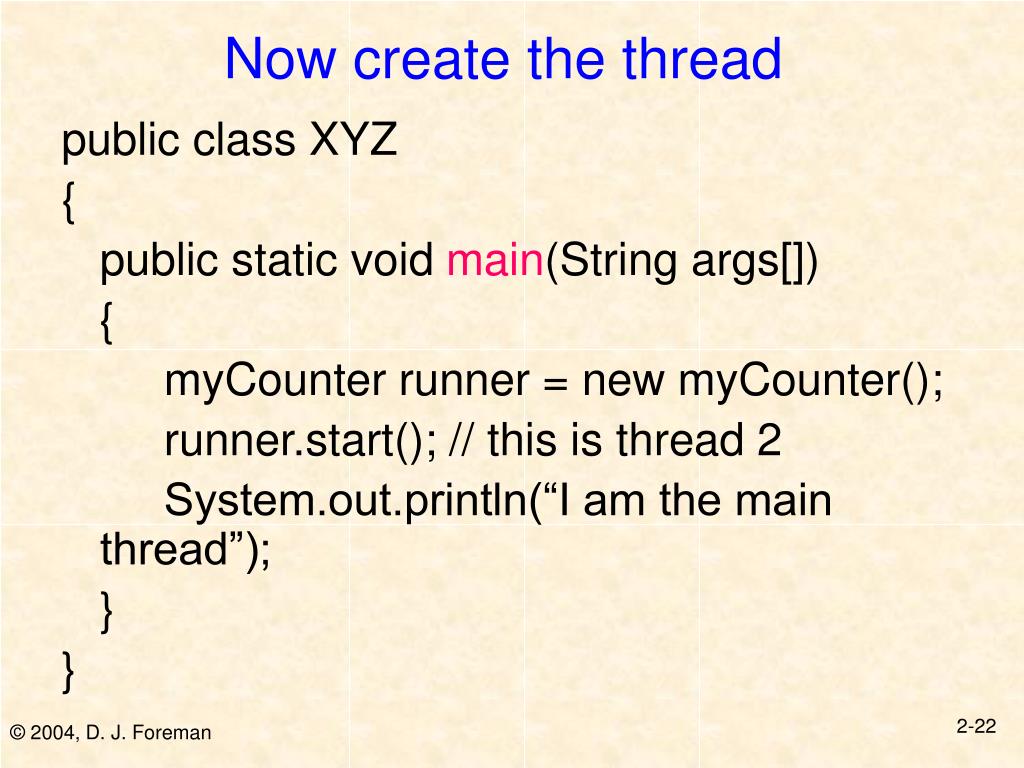 Now create the thread

public class XYZ
{
public static void main(String args[])
{
myCounter runner = new myCounter();
runner.start(); // this is thread 2
System.out.println(“I am the main thread”);
}
}

© 2004, D. J. Foreman

2-22